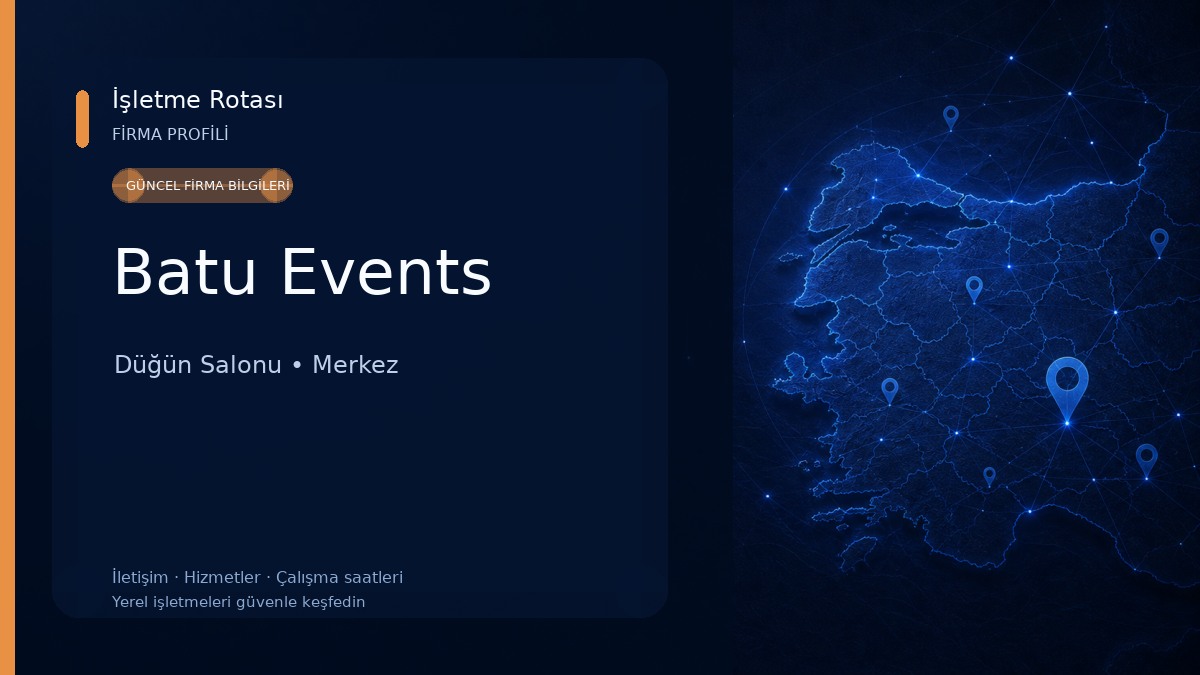 İşletme Rotası
FİRMA PROFİLİ

GÜNCEL FİRMA BİLGİLERİ

Batu Events

Düğün Salonu • Merkez

İletişim · Hizmetler · Çalışma saatleri
Yerel işletmeleri güvenle keşfedin